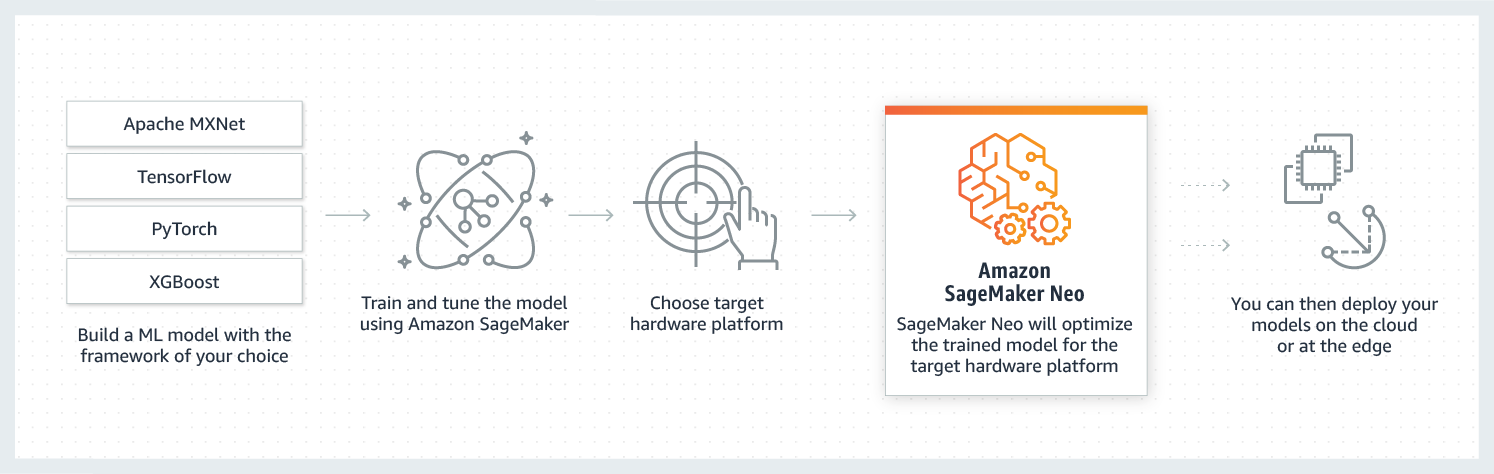 Apache MXNet

TensorFlow

PyTorch

XGBoost

Build a ML model with the framework of your choice

Train and tune the model using Amazon SageMaker

Choose target hardware platform

Amazon SageMaker Neo

SageMaker Neo will optimize the trained model for the target hardware platform

You can then deploy your models on the cloud or at the edge